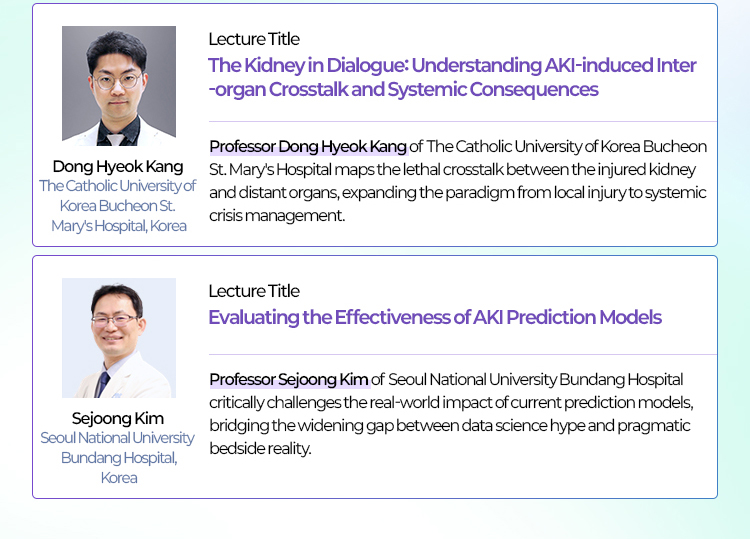 Dong Hyeok Kang
The Catholic University of Korea Bucheon St. Mary's Hospital, Korea

Lecture Title
The Kidney in Dialogue: Understanding AKI-induced Inter-organ Crosstalk and Systemic Consequences

Professor Dong Hyeok Kang of The Catholic University of Korea Bucheon St. Mary's Hospital maps the lethal crosstalk between the injured kidney and distant organs, expanding the paradigm from local injury to systemic crisis management.

Sejoong Kim
Seoul National University Bundang Hospital, Korea

Lecture Title
Evaluating the Effectiveness of AKI Prediction Models

Professor Sejoong Kim of Seoul National University Bundang Hospital critically challenges the real-world impact of current prediction models, bridging the widening gap between data science hype and pragmatic bedside reality.